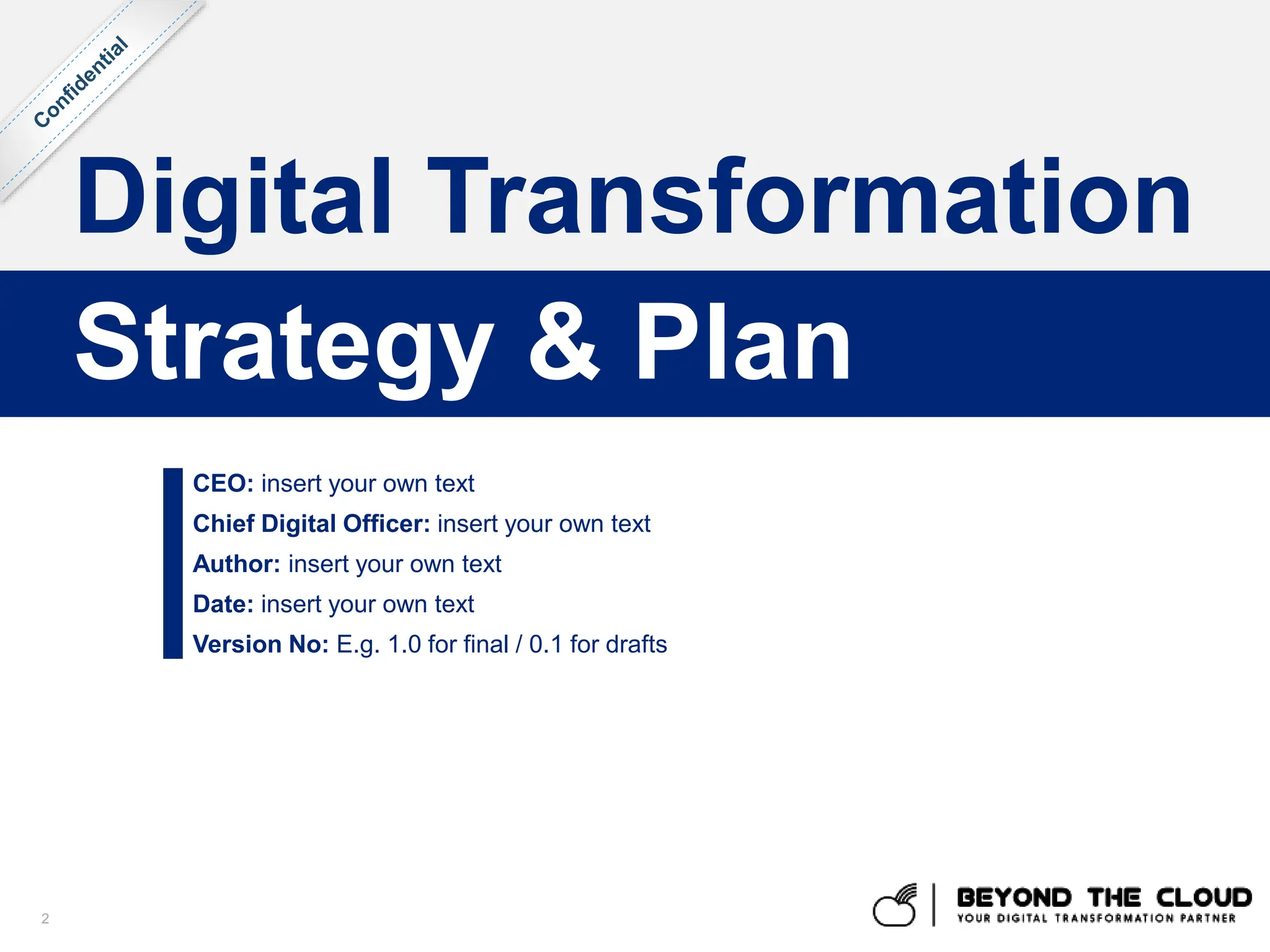 Confidential

Digital Transformation

Strategy & Plan

CEO: insert your own text
Chief Digital Officer: insert your own text
Author: insert your own text
Date: insert your own text
Version No: E.g. 1.0 for final / 0.1 for drafts

2

BEYOND THE CLOUD
YOUR DIGITAL TRANSFORMATION PARTNER